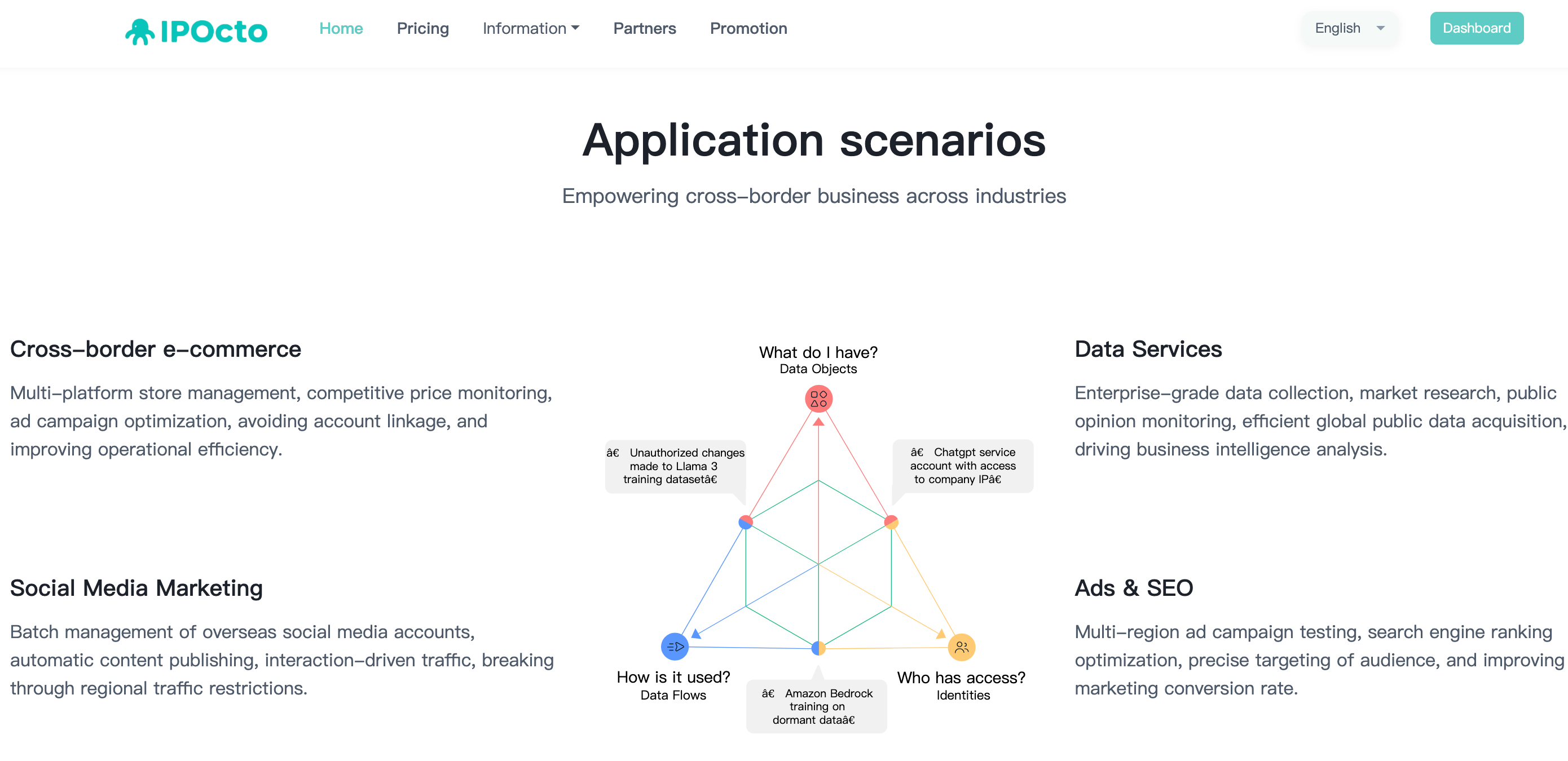 IPOcto

Home Pricing Information Partners Promotion

English

Dashboard

Application scenarios

Empowering cross–border business across industries

Cross–border e–commerce

Multi–platform store management, competitive price monitoring, ad campaign optimization, avoiding account linkage, and improving operational efficiency.

Social Media Marketing

Batch management of overseas social media accounts, automatic content publishing, interaction–driven traffic, breaking through regional traffic restrictions.

What do I have?
Data Objects

â€ Unauthorized changes made to Llama 3 training datasetâ€

â€ Chatgpt service account with access to company IPâ€

How is it used?
Data Flows

â€ Amazon Bedrock training on dormant dataâ€

Who has access?
Identities

Data Services

Enterprise–grade data collection, market research, public opinion monitoring, efficient global public data acquisition, driving business intelligence analysis.

Ads & SEO

Multi–region ad campaign testing, search engine ranking optimization, precise targeting of audience, and improving marketing conversion rate.